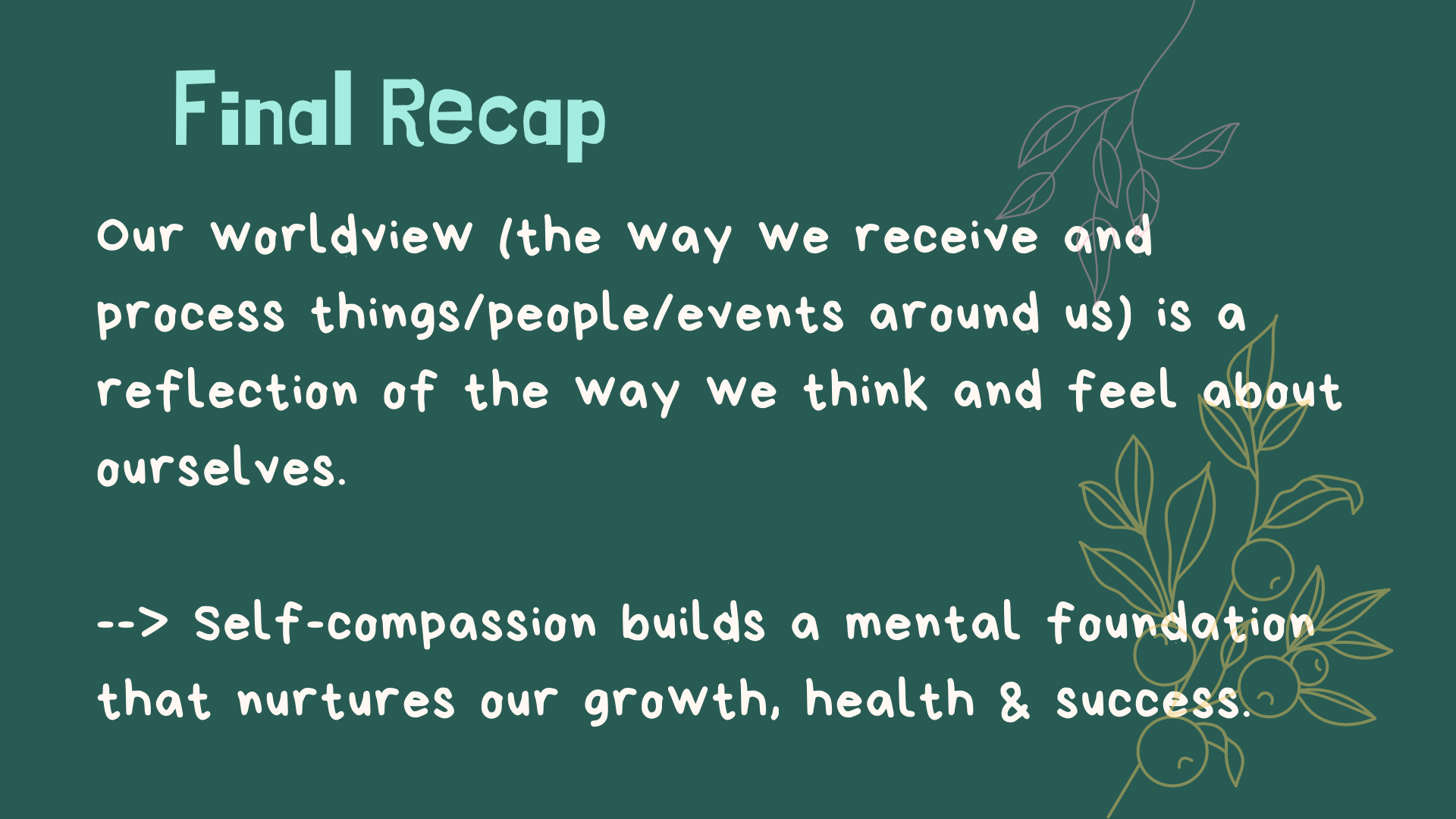 Final Recap

Our worldview (the way we receive and process things/people/events around us) is a reflection of the way we think and feel about ourselves.

--> Self-compassion builds a mental foundation that nurtures our growth, health & success.